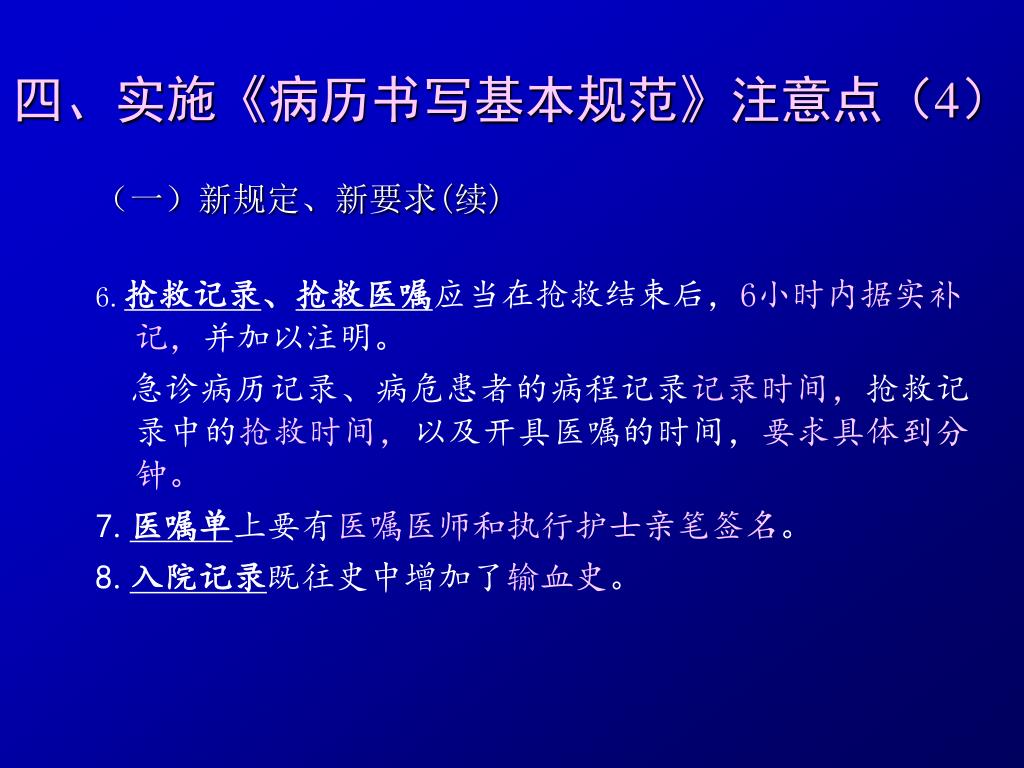 四、实施《病历书写基本规范》注意点（4）

（一）新规定、新要求(续)

6. 抢救记录、抢救医嘱应当在抢救结束后，6小时内据实补记，并加以注明。

急诊病历记录、病危患者的病程记录记录时间，抢救记录中的抢救时间，以及开具医嘱的时间，要求具体到分钟。

7. 医嘱单上要有医嘱医师和执行护士亲笔签名。

8. 入院记录既往史中增加了输血史。